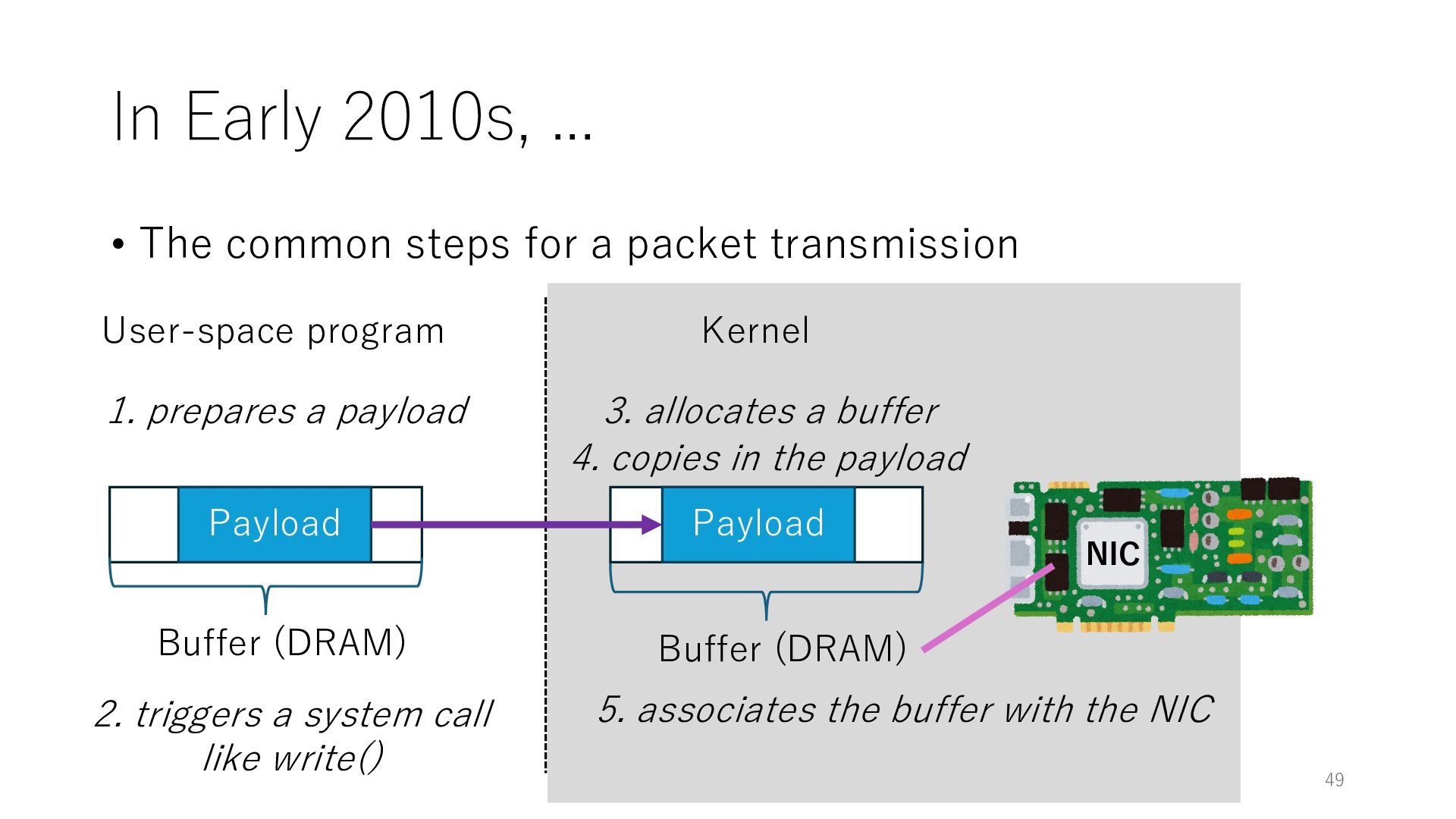 In Early 2010s, …

• The common steps for a packet transmission

User-space program

1. prepares a payload

Payload

Buffer (DRAM)

2. triggers a system call like write()

Kernel

3. allocates a buffer
4. copies in the payload

Payload

Buffer (DRAM)

NIC

5. associates the buffer with the NIC

49